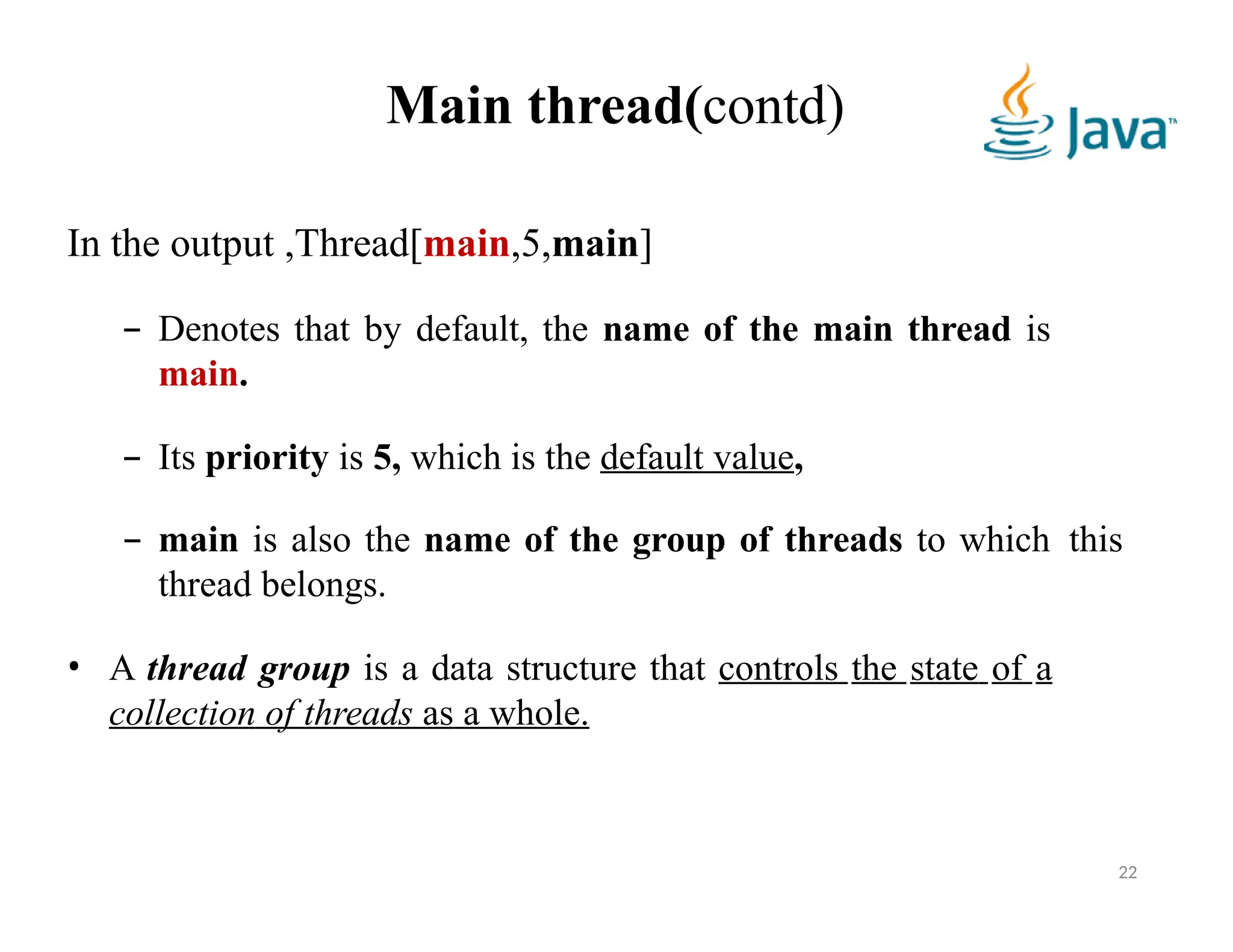 Main thread(contd)

Java™

In the output ,Thread[main,5,main]

– Denotes that by default, the name of the main thread is main.

– Its priority is 5, which is the default value,

– main is also the name of the group of threads to which this thread belongs.

• A thread group is a data structure that controls the state of a collection of threads as a whole.

22